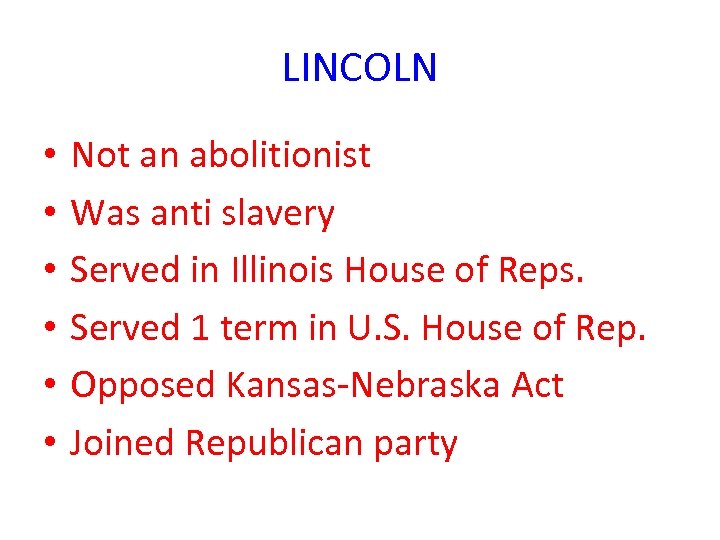 LINCOLN

• Not an abolitionist
• Was anti slavery
• Served in Illinois House of Reps.
• Served 1 term in U.S. House of Rep.
• Opposed Kansas-Nebraska Act
• Joined Republican party